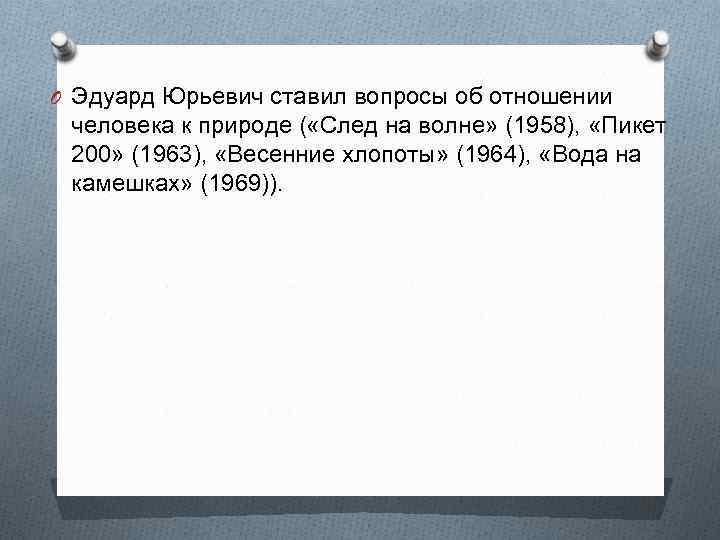 Эдуард Юрьевич ставил вопросы об отношении человека к природе («След на волне» (1958), «Пикет 200» (1963), «Весенние хлопоты» (1964), «Вода на камешках» (1969)).